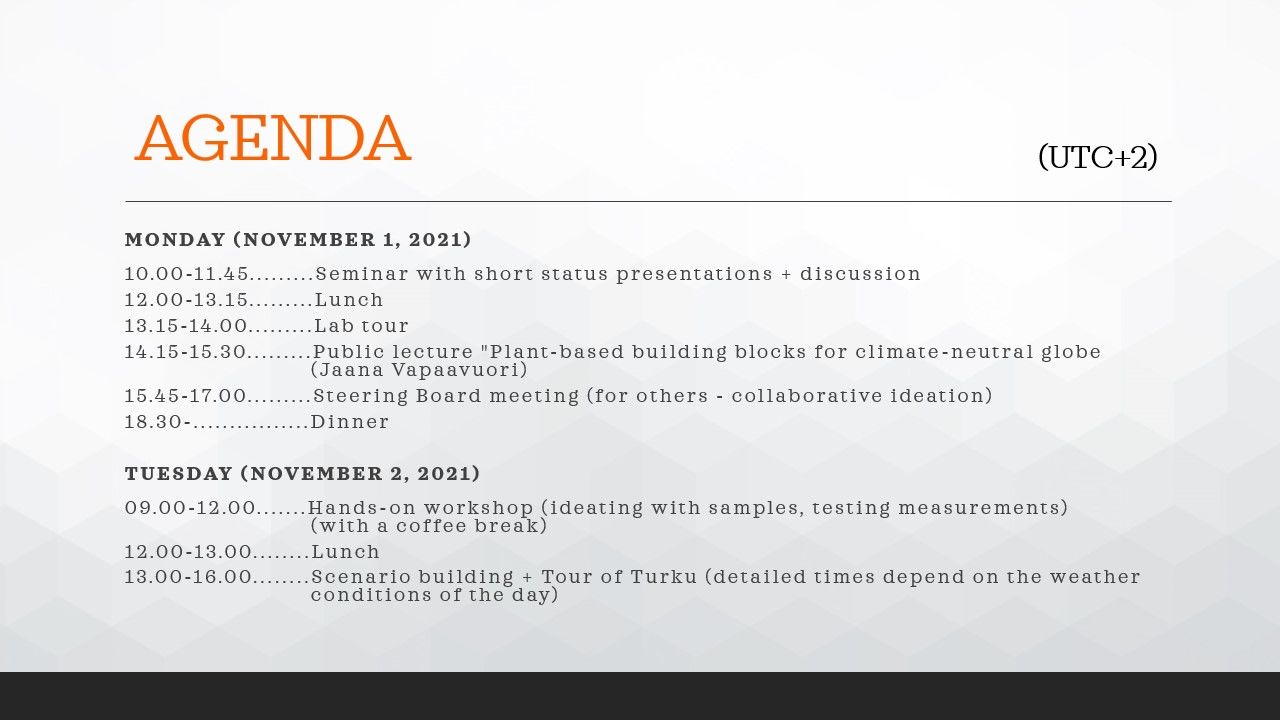 AGENDA

(UTC+2)

MONDAY (NOVEMBER 1, 2021)

10.00-11.45.........Seminar with short status presentations + discussion
12.00-13.15.........Lunch
13.15-14.00.........Lab tour
14.15-15.30.........Public lecture "Plant-based building blocks for climate-neutral globe (Jaana Vapaavuori)
15.45-17.00.........Steering Board meeting (for others - collaborative ideation)
18.30-................Dinner

TUESDAY (NOVEMBER 2, 2021)

09.00-12.00.......Hands-on workshop (ideating with samples, testing measurements) (with a coffee break)
12.00-13.00........Lunch
13.00-16.00........Scenario building + Tour of Turku (detailed times depend on the weather conditions of the day)